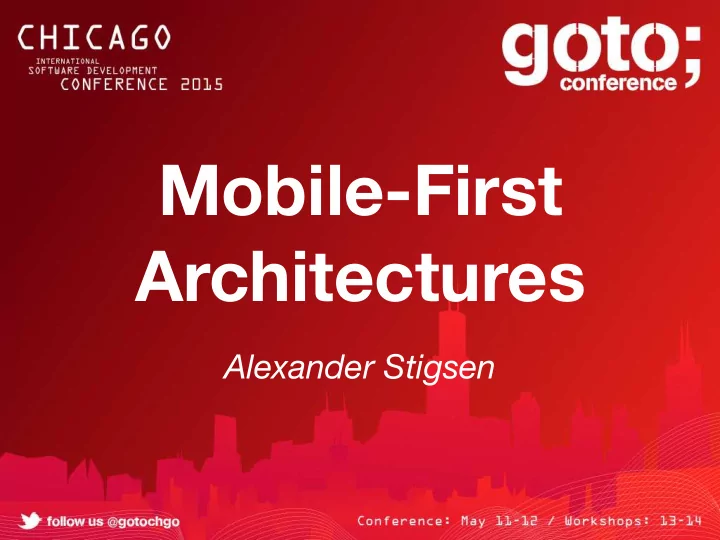 CHICAGO
INTERNATIONAL
SOFTWARE DEVELOPMENT
CONFERENCE 2015

goto;
conference

Mobile-First Architectures

Alexander Stigsen

follow us @gotochgo

Conference: May 11-12 / Workshops: 13-14